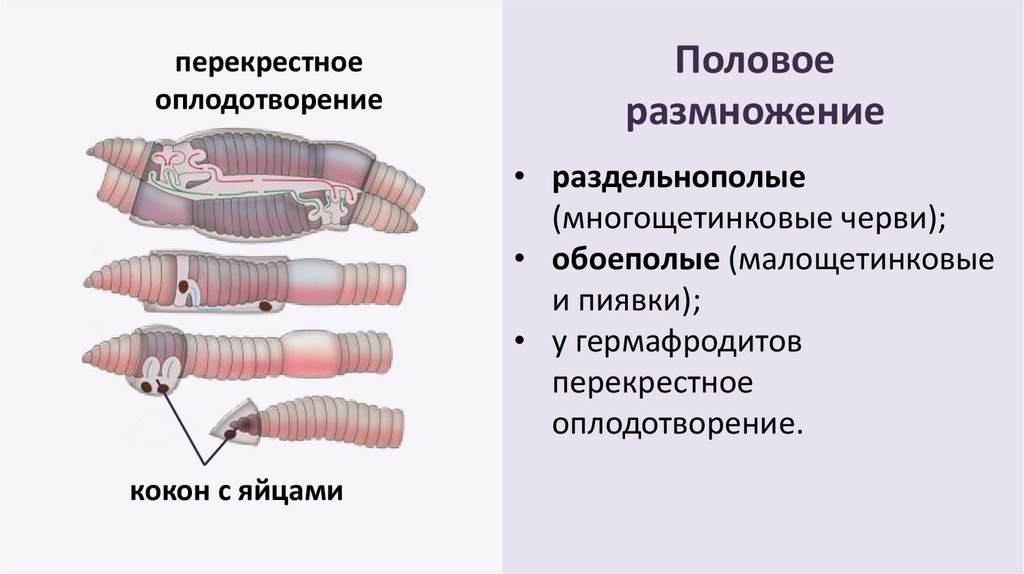 перекрестное оплодотворение

кокон с яйцами

Половое размножение

• раздельнополые (многощетинковые черви);
• обоеполые (малощетинковые и пиявки);
• у гермафродитов перекрестное оплодотворение.